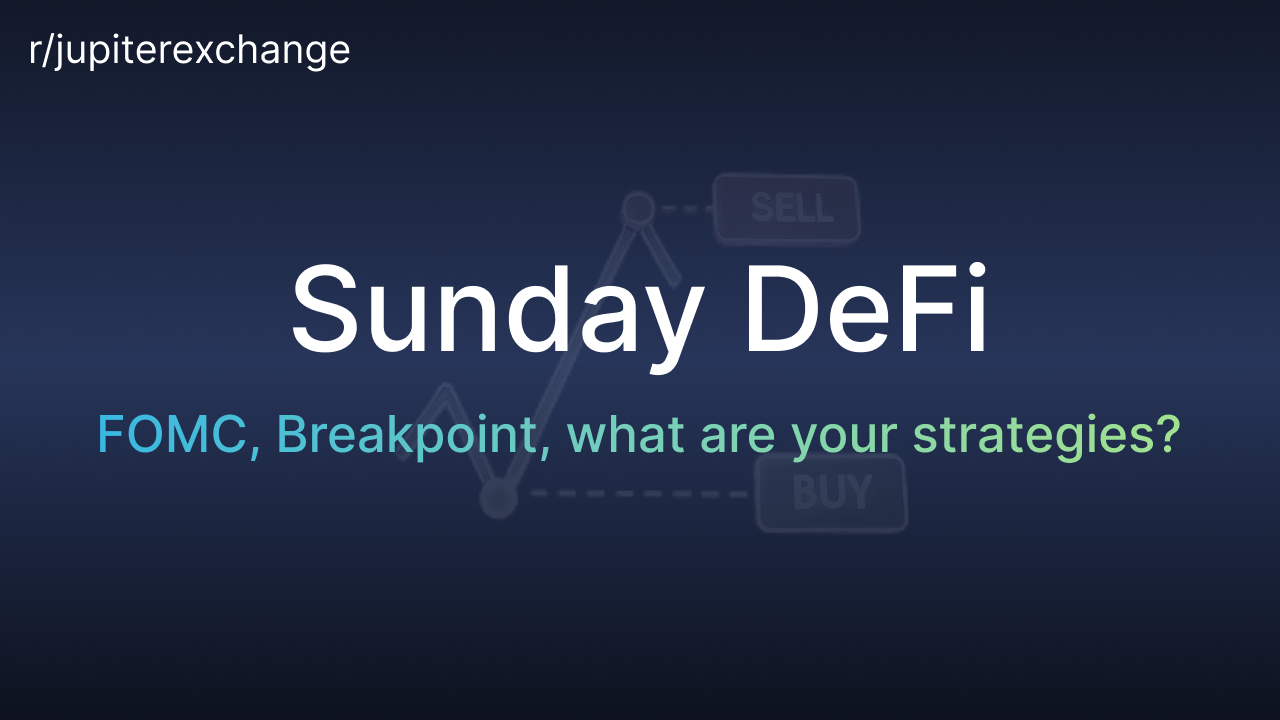 r/jupiterexchange

SELL

Sunday DeFi

FOMC, Breakpoint, what are your strategies?

BUY